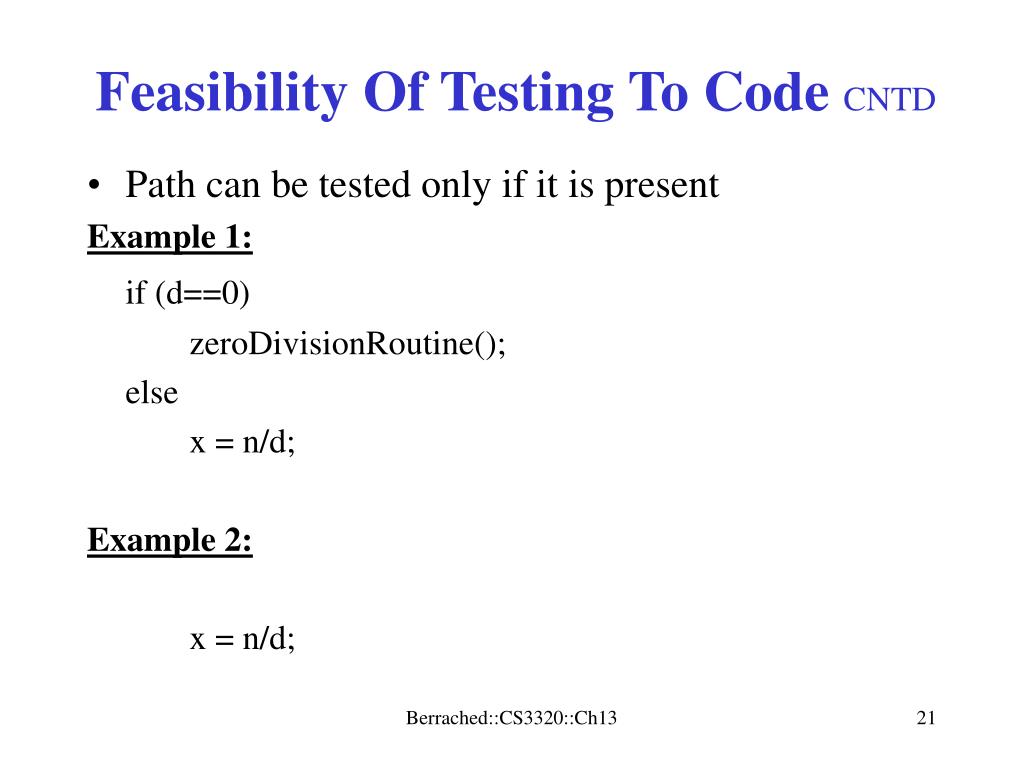 Feasibility Of Testing To Code CNTD

• Path can be tested only if it is present

Example 1:

if (d==0)
zeroDivisionRoutine();
else
x = n/d;

Example 2:

x = n/d;

Berrached::CS3320::Ch13

21